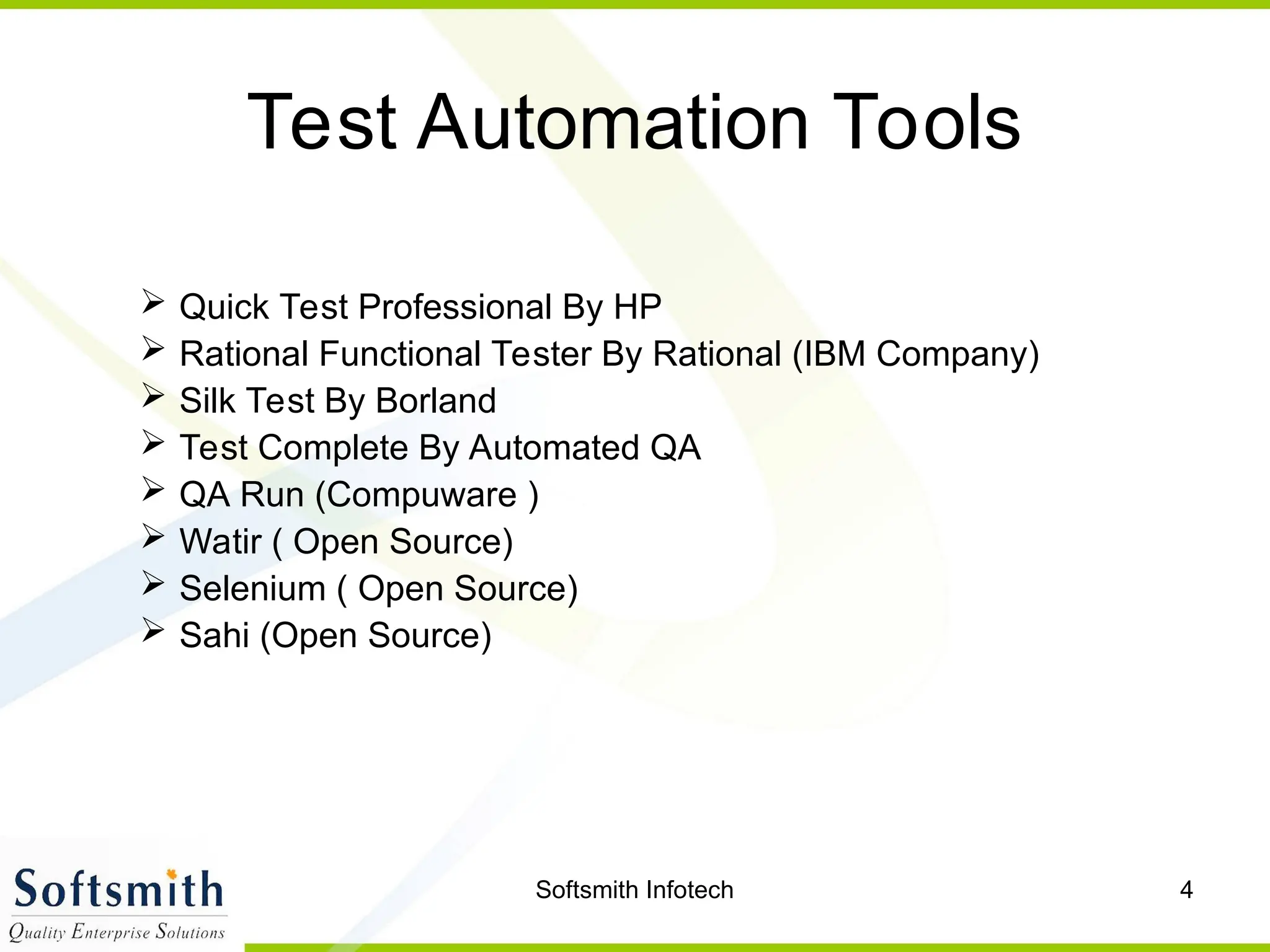 Test Automation Tools

➢ Quick Test Professional By HP
➢ Rational Functional Tester By Rational (IBM Company)
➢ Silk Test By Borland
➢ Test Complete By Automated QA
➢ QA Run (Compuware )
➢ Watir ( Open Source)
➢ Selenium ( Open Source)
➢ Sahi (Open Source)

Softsmith
Quality Enterprise Solutions

Softsmith Infotech

4